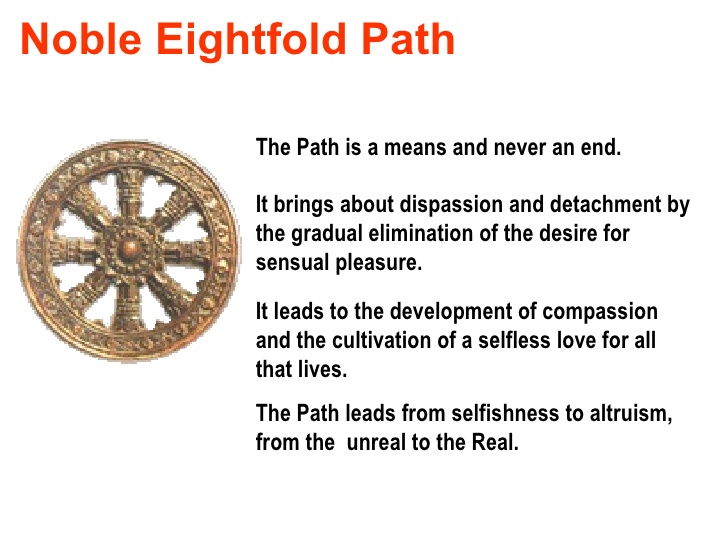 Noble Eightfold Path

The Path is a means and never an end.

It brings about dispassion and detachment by the gradual elimination of the desire for sensual pleasure.

It leads to the development of compassion and the cultivation of a selfless love for all that lives.

The Path leads from selfishness to altruism, from the  unreal to the Real.